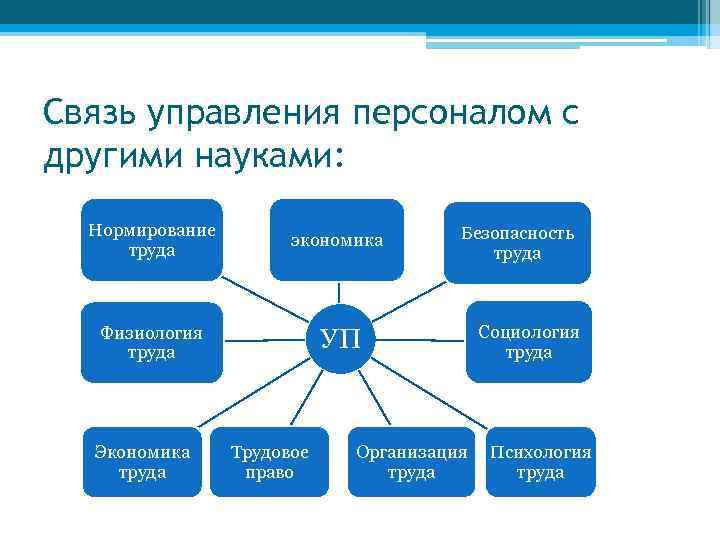 Связь управления персоналом с другими науками:

Нормирование труда

экономика

Безопасность труда

Физиология труда

УП

Социология труда

Экономика труда

Трудовое право

Организация труда

Психология труда